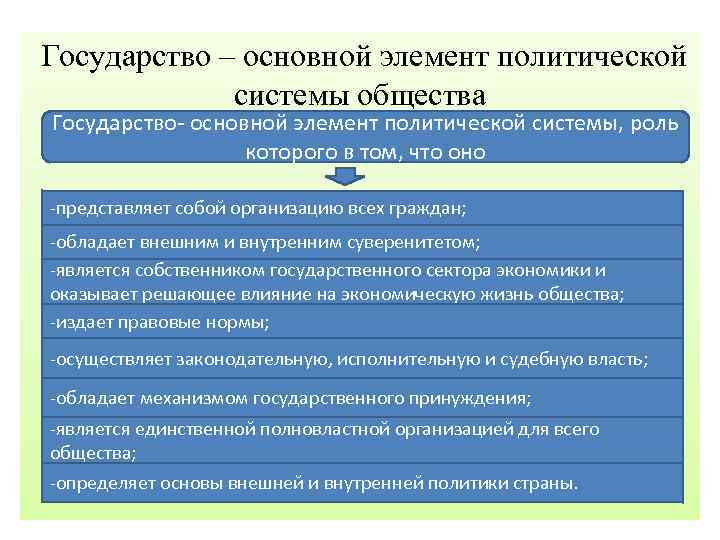 Государство – основной элемент политической системы общества

Государство- основной элемент политической системы, роль которого в том, что оно

-представляет собой организацию всех граждан;

-обладает внешним и внутренним суверенитетом;

-является собственником государственного сектора экономики и оказывает решающее влияние на экономическую жизнь общества;

-издает правовые нормы;

-осуществляет законодательную, исполнительную и судебную власть;

-обладает механизмом государственного принуждения;

-является единственной полновластной организацией для всего общества;

-определяет основы внешней и внутренней политики страны.